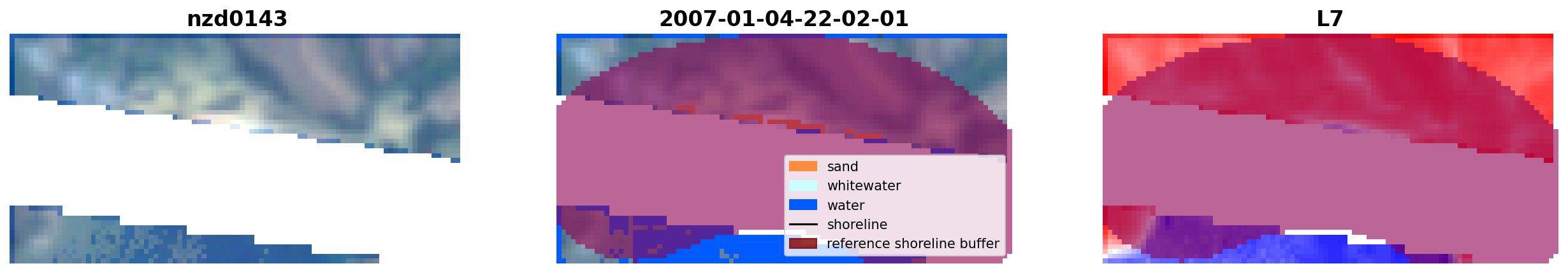 nzd0143

2007-01-04-22-02-01

sand
whitewater
water
shoreline
reference shoreline buffer

L7